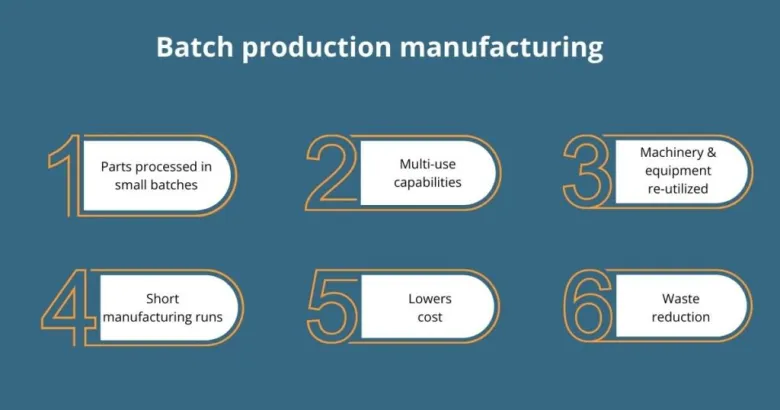 Batch production manufacturing

1 Parts processed in small batches

2 Multi-use capabilities

3 Machinery & equipment re-utilized

4 Short manufacturing runs

5 Lowers cost

6 Waste reduction